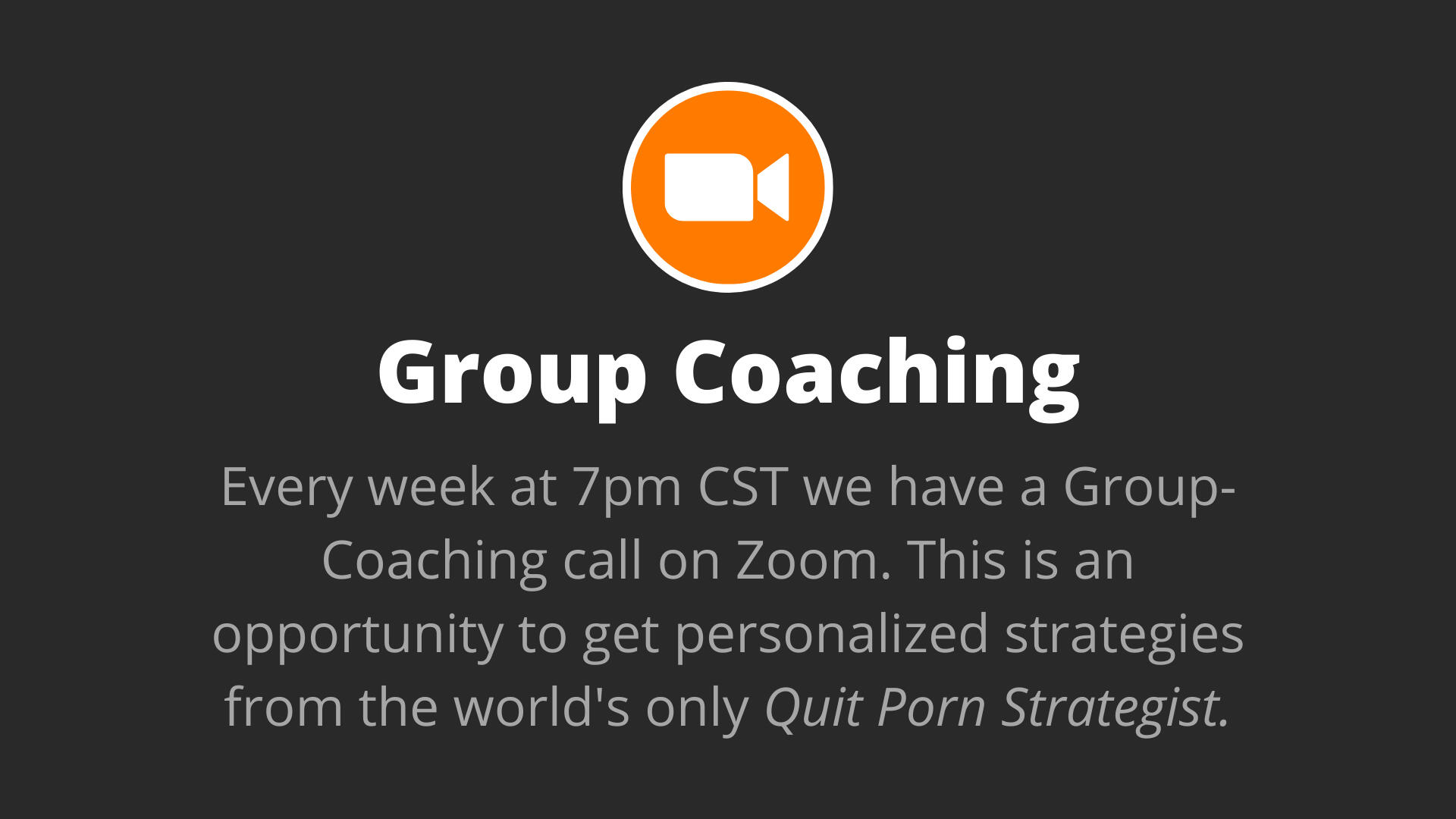 Group Coaching

Every week at 7pm CST we have a Group-Coaching call on Zoom. This is an opportunity to get personalized strategies from the world's only Quit Porn Strategist.